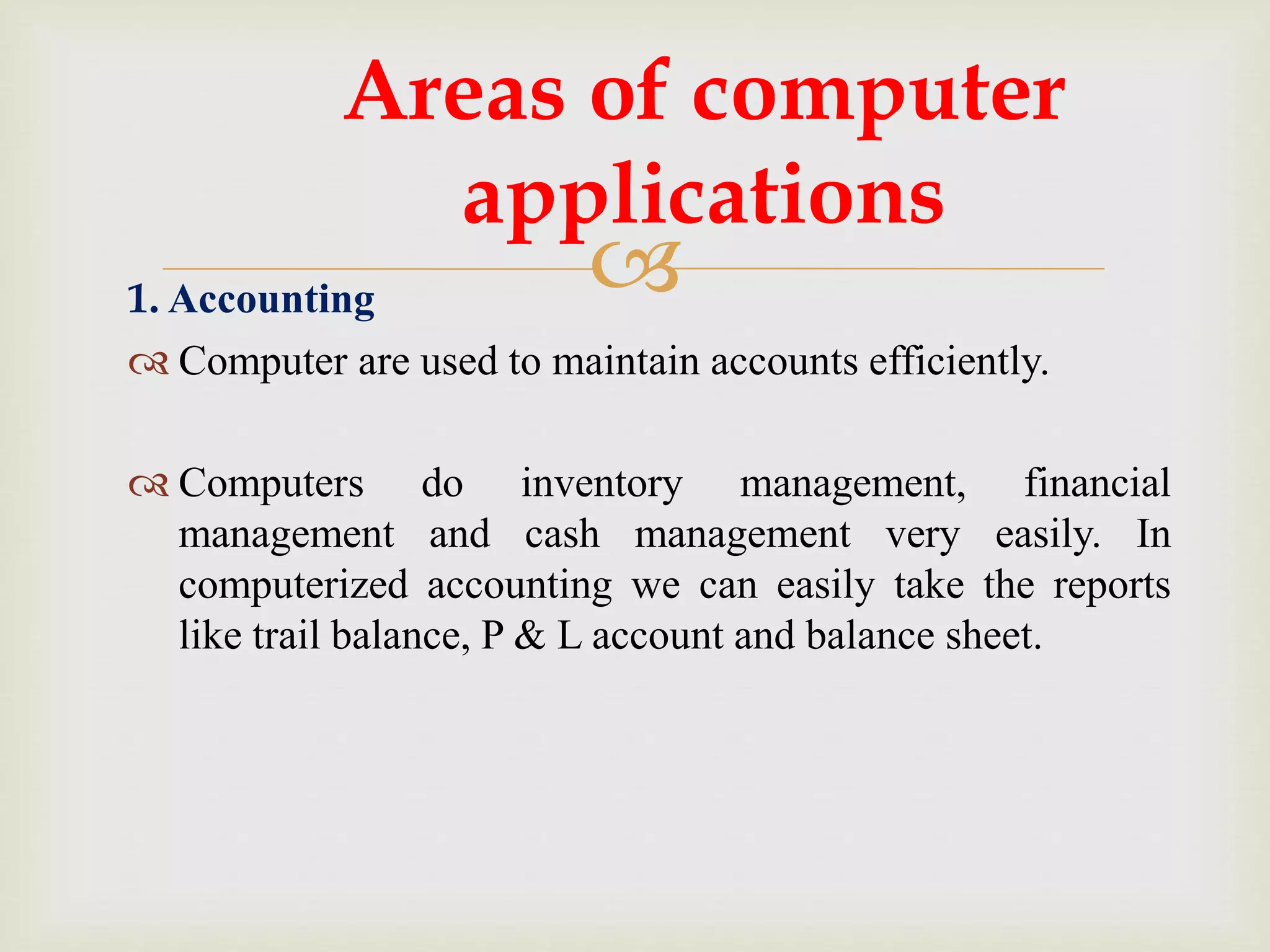 Areas of computer applications

1. Accounting

Computer are used to maintain accounts efficiently.

Computers do inventory management, financial management and cash management very easily. In computerized accounting we can easily take the reports like trail balance, P & L account and balance sheet.